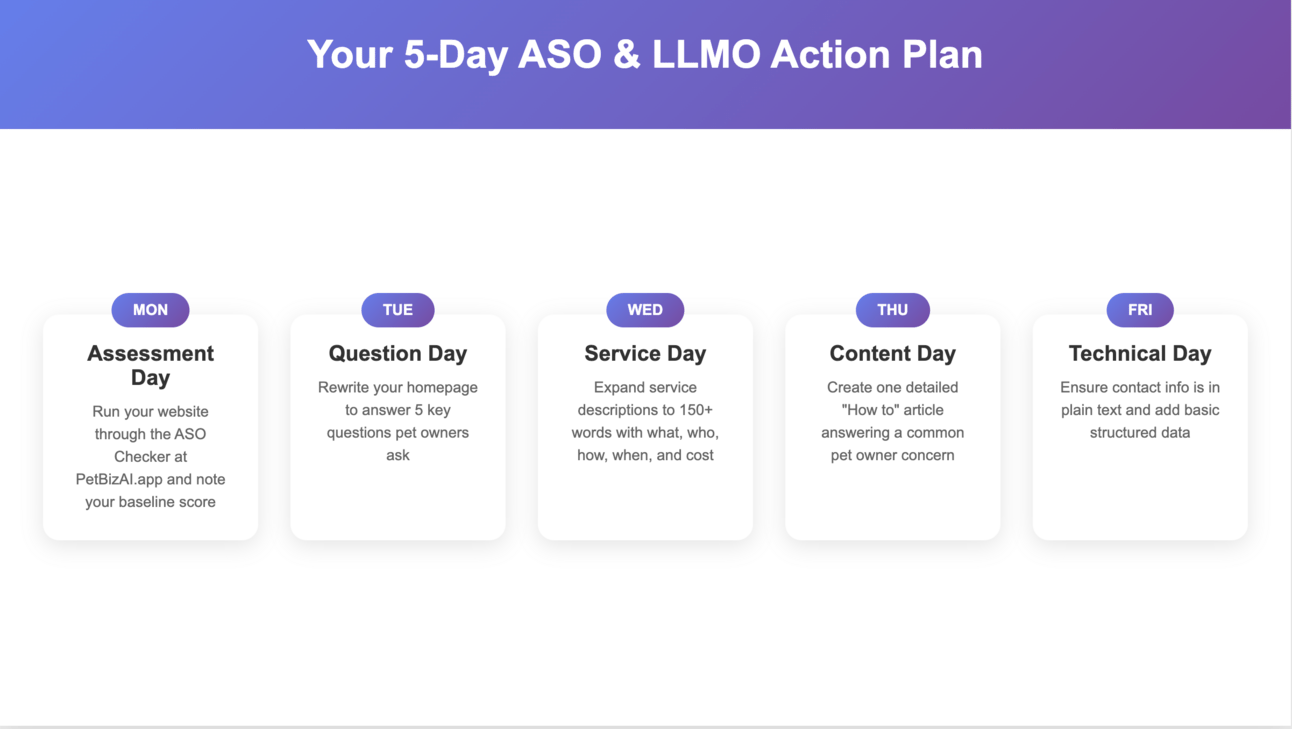 Your 5-Day ASO & LLMO Action Plan

MON

Assessment Day

Run your website through the ASO Checker at PetBizAI.app and note your baseline score

TUE

Question Day

Rewrite your homepage to answer 5 key questions pet owners ask

WED

Service Day

Expand service descriptions to 150+ words with what, who, how, when, and cost

THU

Content Day

Create one detailed "How to" article answering a common pet owner concern

FRI

Technical Day

Ensure contact info is in plain text and add basic structured data